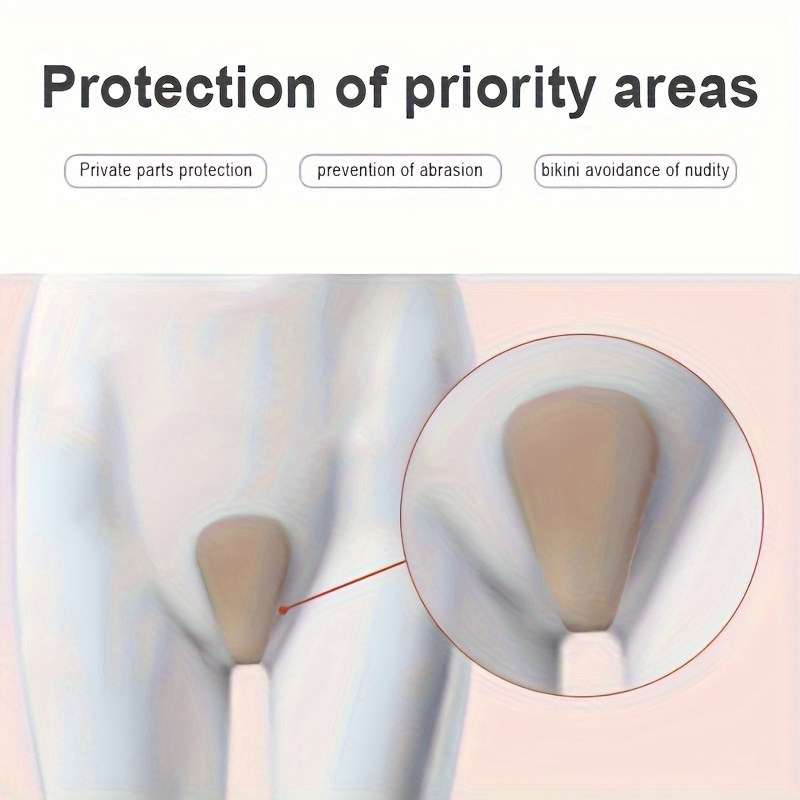 Protection of priority areas

Private parts protection

prevention of abrasion

bikini avoidance of nudity